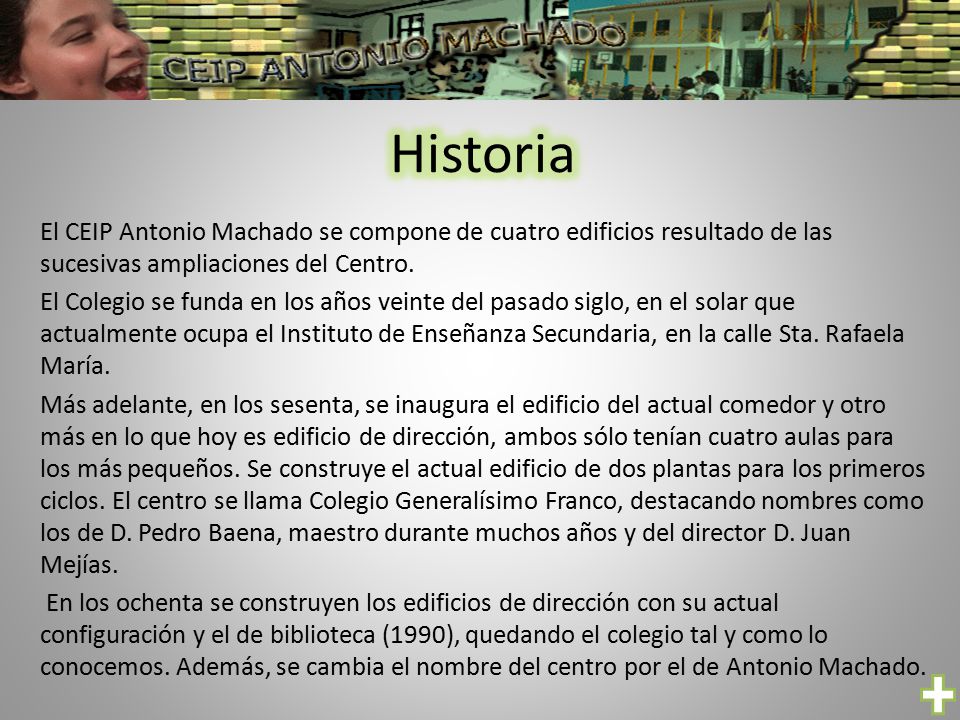 CEIP ANTONIO MACHADO

Historia

El CEIP Antonio Machado se compone de cuatro edificios resultado de las sucesivas ampliaciones del Centro.

El Colegio se funda en los años veinte del pasado siglo, en el solar que actualmente ocupa el Instituto de Enseñanza Secundaria, en la calle Sta. Rafaela María.

Más adelante, en los sesenta, se inaugura el edificio del actual comedor y otro más en lo que hoy es edificio de dirección, ambos sólo tenían cuatro aulas para los más pequeños. Se construye el actual edificio de dos plantas para los primeros ciclos. El centro se llama Colegio Generalísimo Franco, destacando nombres como los de D. Pedro Baena, maestro durante muchos años y del director D. Juan Mejías.

En los ochenta se construyen los edificios de dirección con su actual configuración y el de biblioteca (1990), quedando el colegio tal y como lo conocemos. Además, se cambia el nombre del centro por el de Antonio Machado.